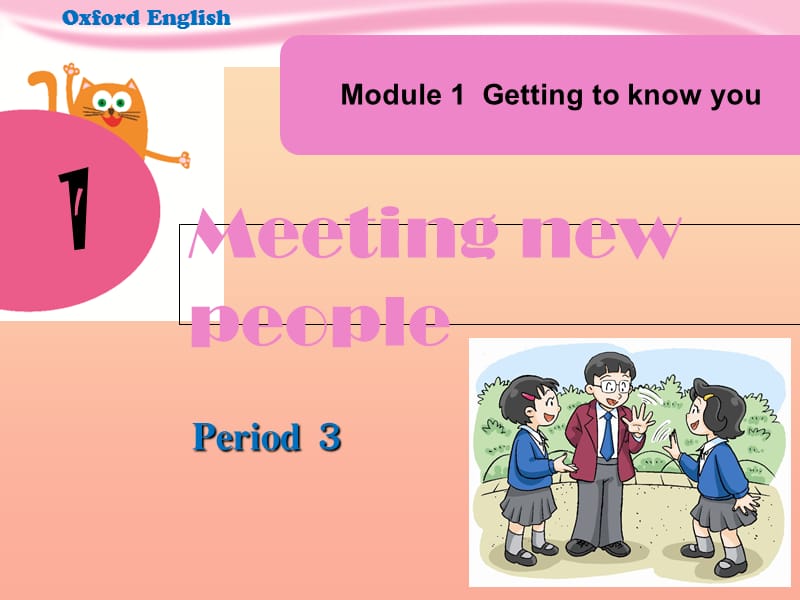 Oxford English

Module 1 Getting to know you

1

Meeting new people

Period 3